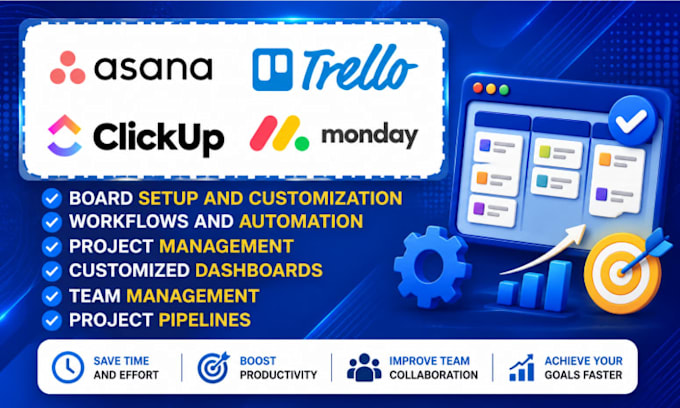 asana Trello
ClickUp monday

BOARD SETUP AND CUSTOMIZATION
WORKFLOWS AND AUTOMATION
PROJECT MANAGEMENT
CUSTOMIZED DASHBOARDS
TEAM MANAGEMENT
PROJECT PIPELINES

SAVE TIME AND EFFORT
BOOST PRODUCTIVITY
IMPROVE TEAM COLLABORATION
ACHIEVE YOUR GOALS FASTER